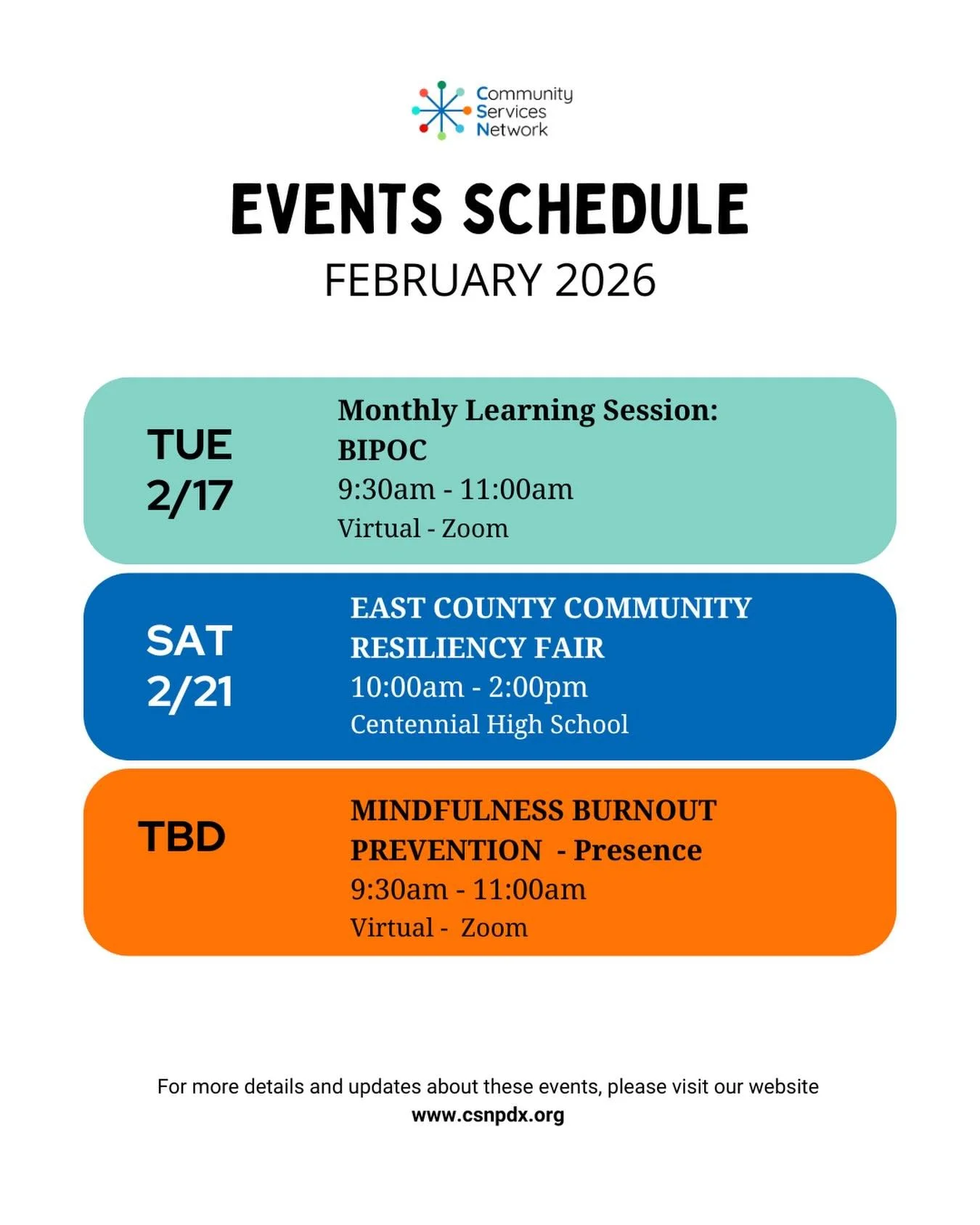 Community
Services
Network

EVENTS SCHEDULE
FEBRUARY 2026

TUE
2/17

Monthly Learning Session:
BIPOC
9:30am - 11:00am
Virtual - Zoom

SAT
2/21

EAST COUNTY COMMUNITY RESILIENCY FAIR
10:00am - 2:00pm
Centennial High School

TBD

MINDFULNESS BURNOUT PREVENTION - Presence
9:30am - 11:00am
Virtual - Zoom

For more details and updates about these events, please visit our website
www.csnpdx.org